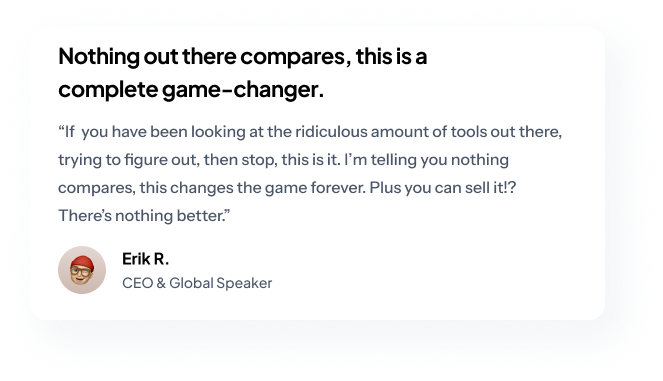 Nothing out there compares, this is a complete game-changer.

“If  you have been looking at the ridiculous amount of tools out there, trying to figure out, then stop, this is it. I’m telling you nothing compares, this changes the game forever. Plus you can sell it!? There’s nothing better.”

Erik R.
CEO & Global Speaker